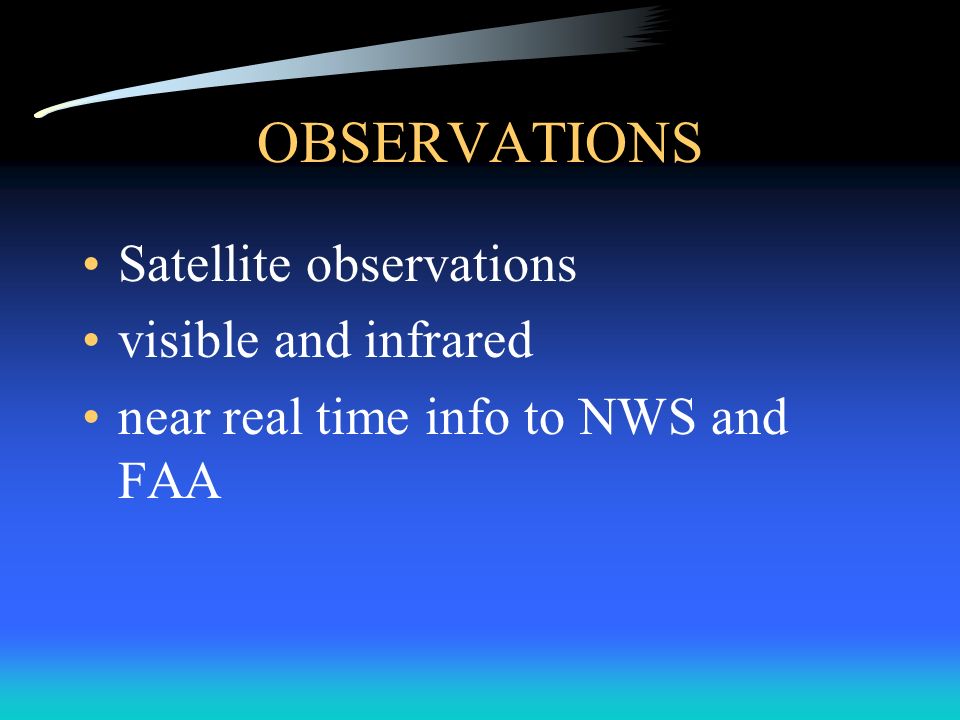 OBSERVATIONS

• Satellite observations
• visible and infrared
• near real time info to NWS and FAA